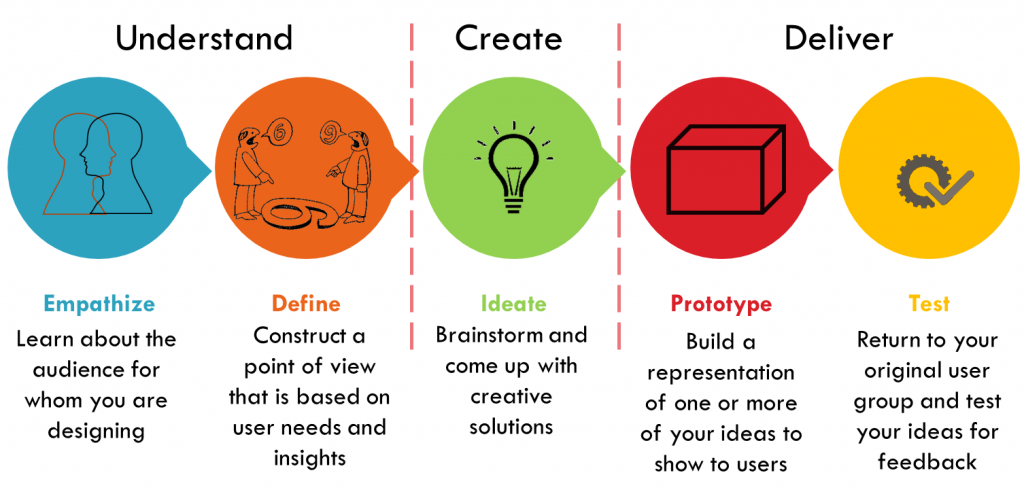 Understand

Create

Deliver

6

9

6

Empathize
Learn about the audience for whom you are designing

Define
Construct a point of view that is based on user needs and insights

Ideate
Brainstorm and come up with creative solutions

Prototype
Build a representation of one or more of your ideas to show to users

Test
Return to your original user group and test your ideas for feedback